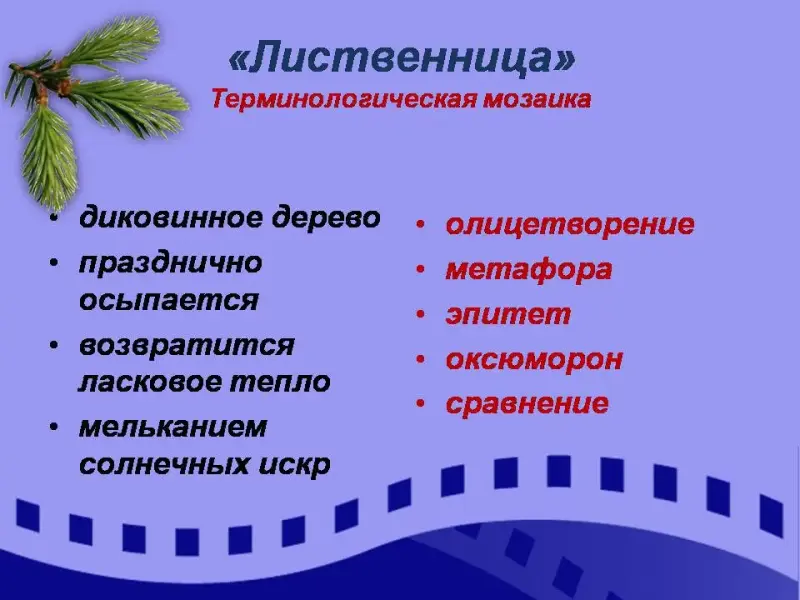 «Лиственница»
Терминологическая мозаика

• диковинное дерево
• празднично осыпается
• возвратится ласковое тепло
• мельканием солнечных искр

• олицетворение
• метафора
• эпитет
• оксюморон
• сравнение